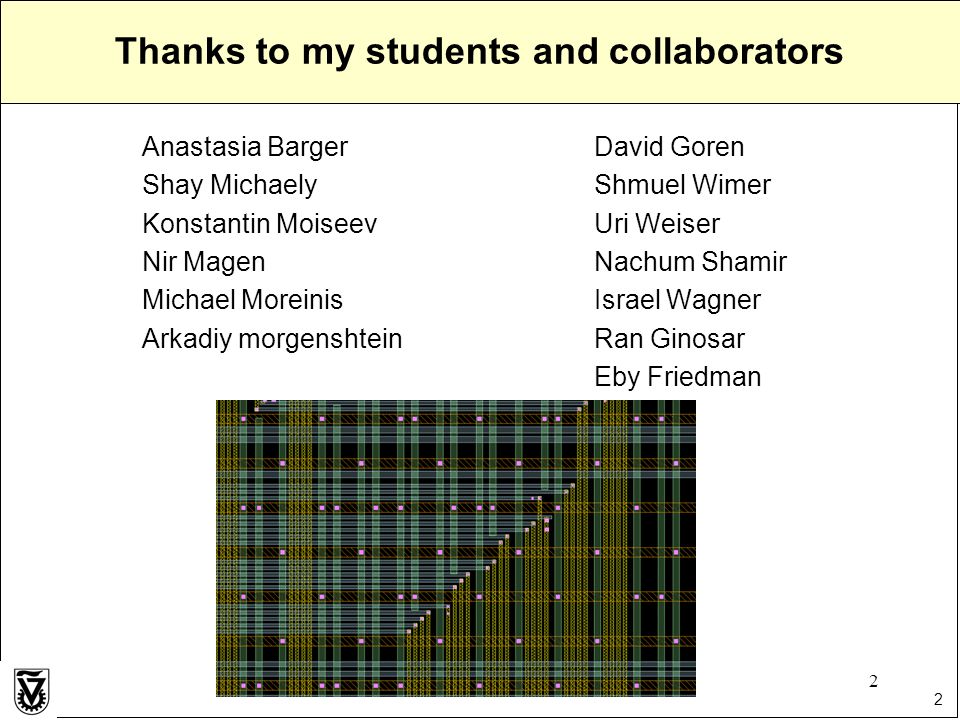 Thanks to my students and collaborators

Anastasia Barger
Shay Michaely
Konstantin Moiseev
Nir Magen
Michael Moreinis
Arkadiy morgenshtein

David Goren
Shmuel Wimer
Uri Weiser
Nachum Shamir
Israel Wagner
Ran Ginosar
Eby Friedman

2

2